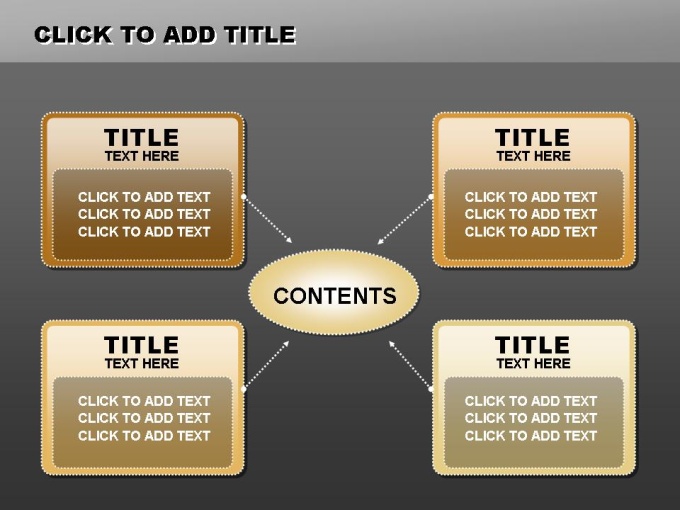 CLICK TO ADD TITLE

TITLE
TEXT HERE

CLICK TO ADD TEXT
CLICK TO ADD TEXT
CLICK TO ADD TEXT

TITLE
TEXT HERE

CLICK TO ADD TEXT
CLICK TO ADD TEXT
CLICK TO ADD TEXT

CONTENTS

TITLE
TEXT HERE

CLICK TO ADD TEXT
CLICK TO ADD TEXT
CLICK TO ADD TEXT

TITLE
TEXT HERE

CLICK TO ADD TEXT
CLICK TO ADD TEXT
CLICK TO ADD TEXT